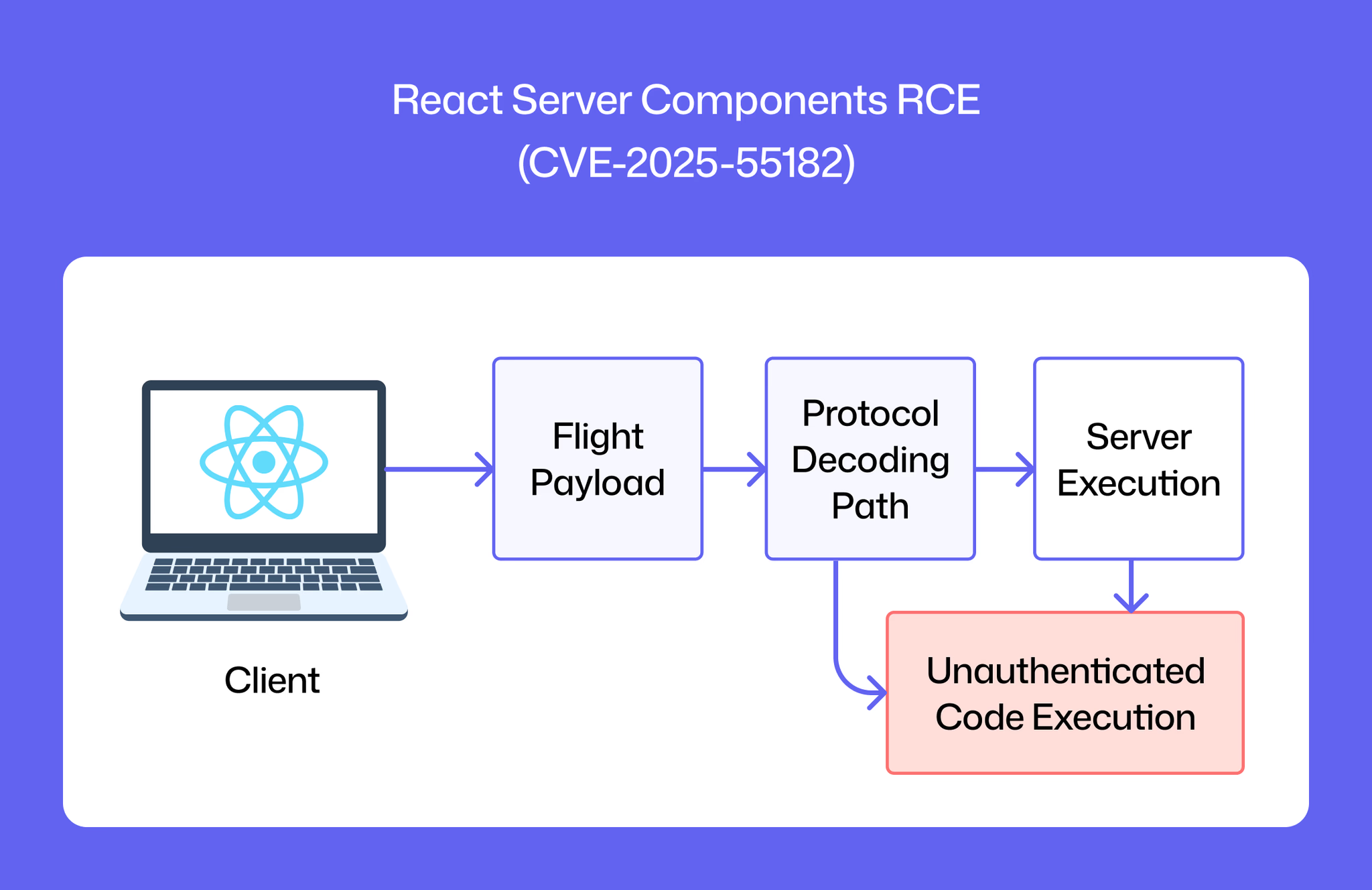 React Server Components RCE
(CVE-2025-55182)

Client

Flight Payload

Protocol Decoding Path

Server Execution

Unauthenticated Code Execution